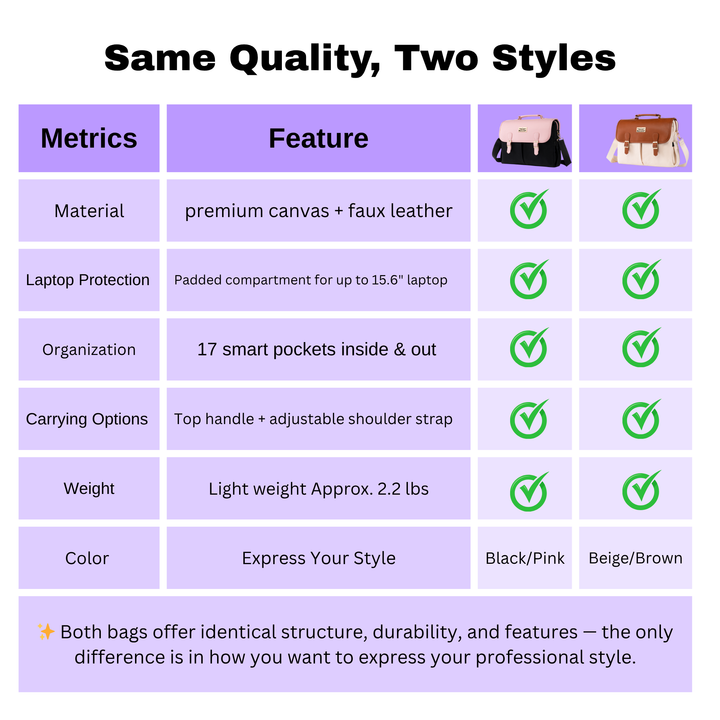 Same Quality, Two Styles

| Metrics | Feature | | |
|---|---|---|---|
| Material | premium canvas + faux leather | ✓ | ✓ |
| Laptop Protection | Padded compartment for up to 15.6" laptop | ✓ | ✓ |
| Organization | 17 smart pockets inside & out | ✓ | ✓ |
| Carrying Options | Top handle + adjustable shoulder strap | ✓ | ✓ |
| Weight | Light weight Approx. 2.2 lbs | ✓ | ✓ |
| Color | Express Your Style | Black/Pink | Beige/Brown |

✨ Both bags offer identical structure, durability, and features — the only difference is in how you want to express your professional style.